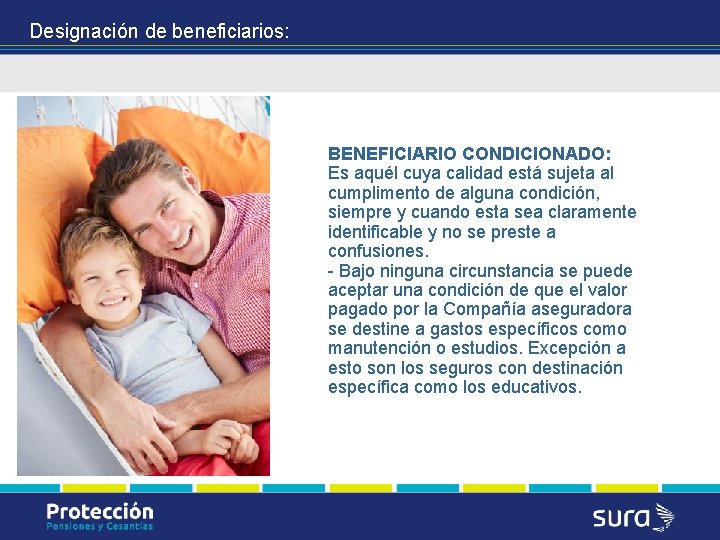 Designación de beneficiarios:

BENEFICIARIO CONDICIONADO:
Es aquél cuya calidad está sujeta al cumplimento de alguna condición, siempre y cuando esta sea claramente identificable y no se preste a confusiones.
- Bajo ninguna circunstancia se puede aceptar una condición de que el valor pagado por la Compañía aseguradora se destine a gastos específicos como manutención o estudios. Excepción a esto son los seguros con destinación específica como los educativos.

Protección
Pensiones y Cesantías

sura